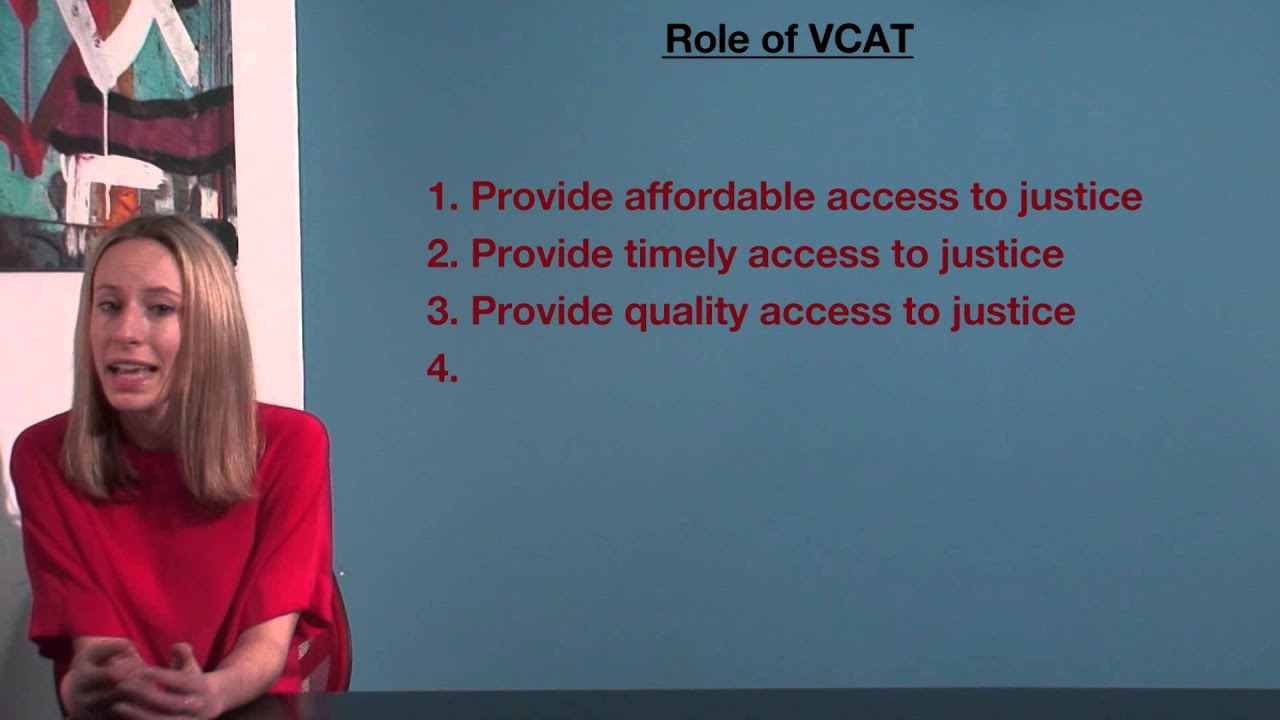 Role of VCAT

1. Provide affordable access to justice
2. Provide timely access to justice
3. Provide quality access to justice
4.